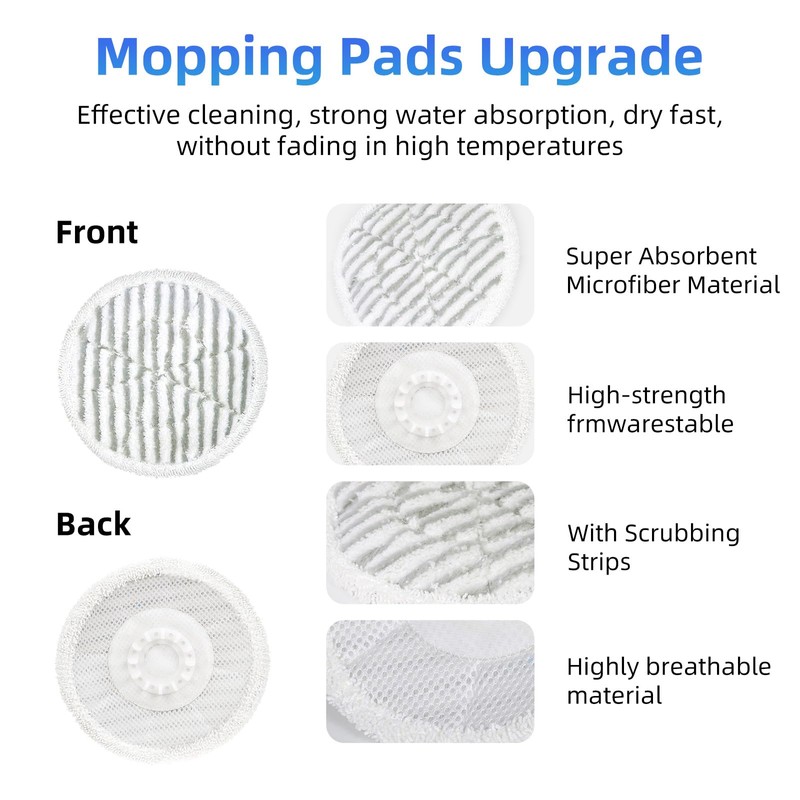 Mopping Pads Upgrade

Effective cleaning, strong water absorption, dry fast, without fading in high temperatures

Front

Back

Super Absorbent Microfiber Material

High-strength frmwarestable

With Scrubbing Strips

Highly breathable material